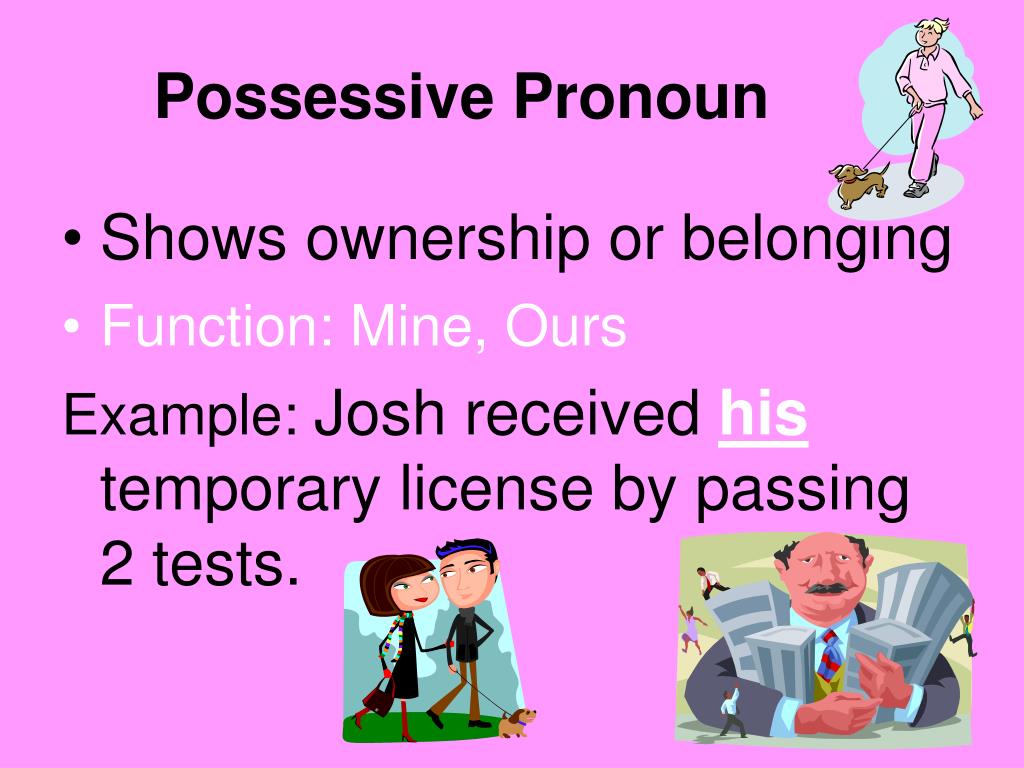 Possessive Pronoun

• Shows ownership or belonging

• Function: Mine, Ours

Example: Josh received his temporary license by passing 2 tests.